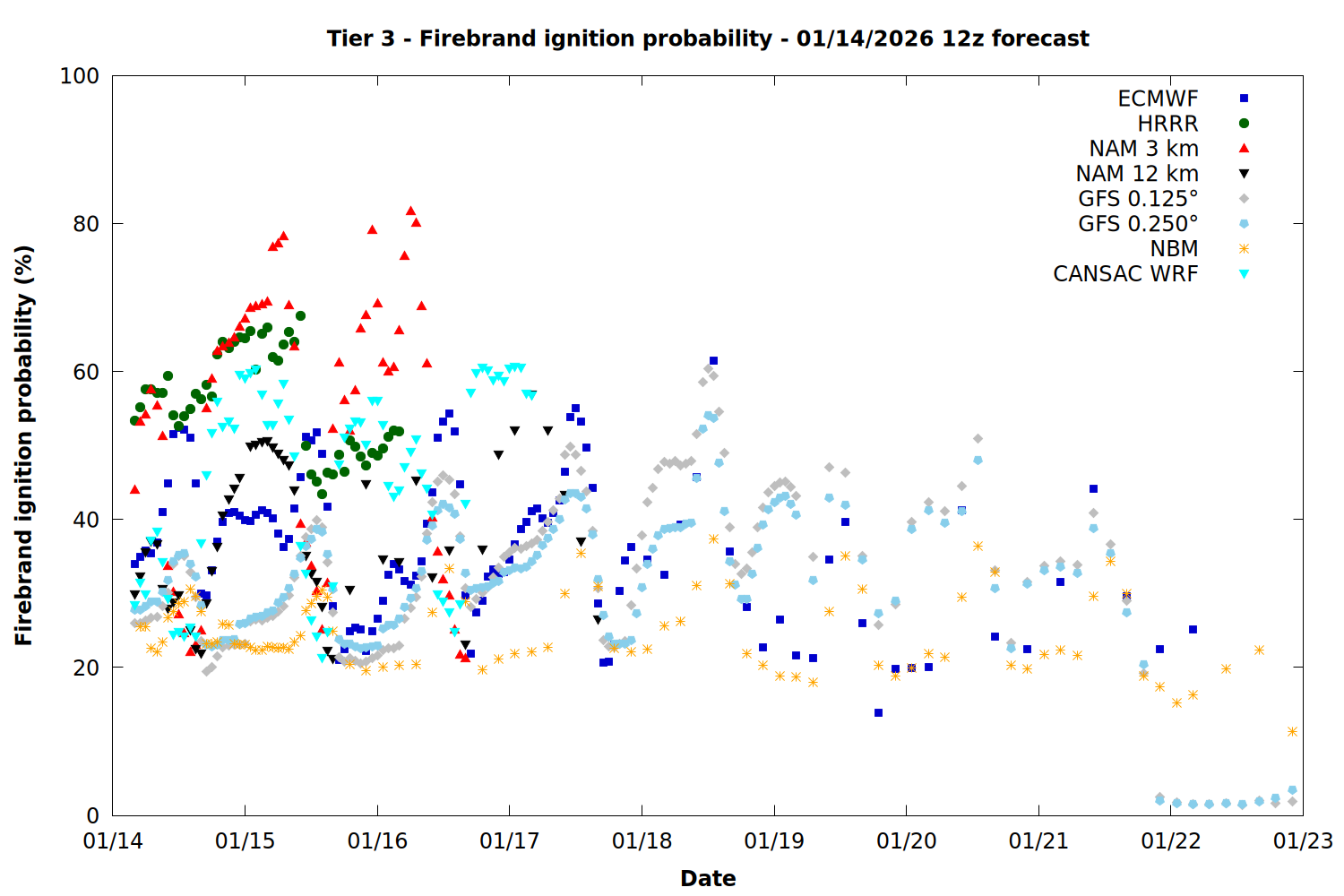 Tier 3 - Firebrand ignition probability - 01/14/2026 12z forecast

Firebrand ignition probability (%)

100
80
60
40
20
0

ECMWF
HRRR
NAM 3 km
NAM 12 km
GFS 0.125°
GFS 0.250°
NBM
CANSAC WRF

01/14 01/15 01/16 01/17 01/18 01/19 01/20 01/21 01/22 01/23

Date